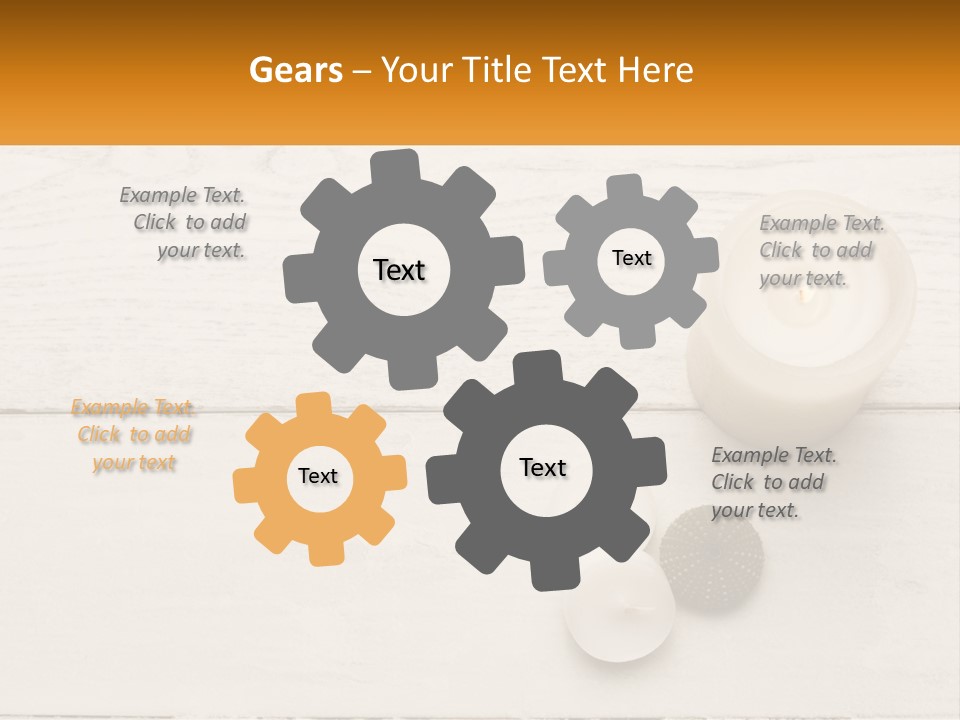 Gears – Your Title Text Here

Example Text. Click to add your text.

Text

Text

Example Text. Click to add your text.

Example Text. Click to add your text

Text

Text

Example Text. Click to add your text.